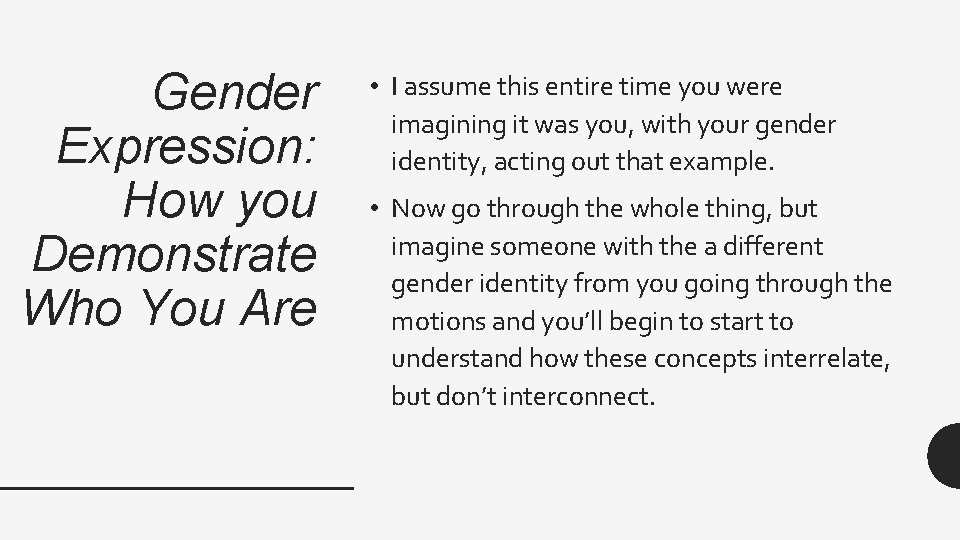 Gender Expression: How you Demonstrate Who You Are

• I assume this entire time you were imagining it was you, with your gender identity, acting out that example.

• Now go through the whole thing, but imagine someone with the a different gender identity from you going through the motions and you'll begin to start to understand how these concepts interrelate, but don't interconnect.